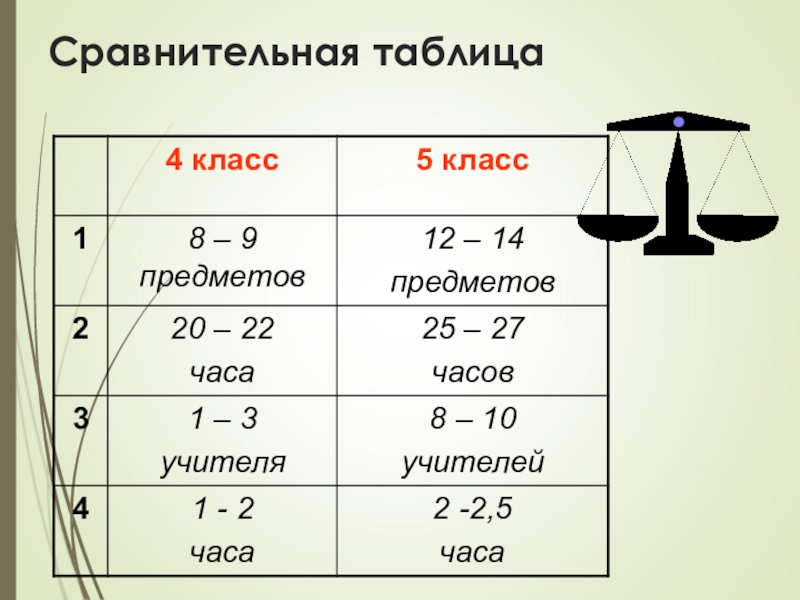 Сравнительная таблица

| | 4 класс | 5 класс |
|---|---|---|
| 1 | 8 – 9 предметов | 12 – 14 предметов |
| 2 | 20 – 22 часа | 25 – 27 часов |
| 3 | 1 – 3 учителя | 8 – 10 учителей |
| 4 | 1 - 2 часа | 2 -2,5 часа |